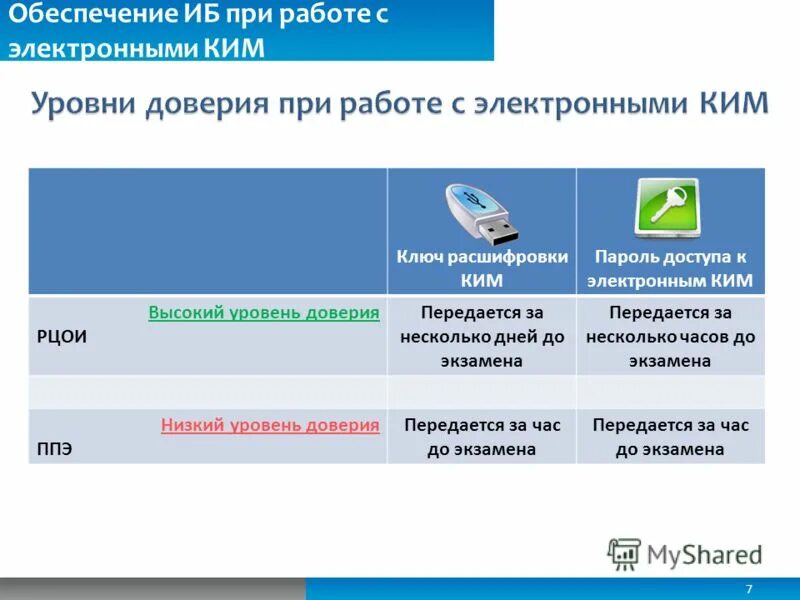 Обеспечение ИБ при работе с электронными КИМ

Уровни доверия при работе с электронными КИМ

| | Ключ расшифровки КИМ | Пароль доступа к электронным КИМ |
|---|---|---|
| Высокий уровень доверия РЦОИ | Передается за несколько дней до экзамена | Передается за несколько часов до экзамена |
| | | |
| Низкий уровень доверия ППЭ | Передается за час до экзамена | Передается за час до экзамена |

MyShared

7